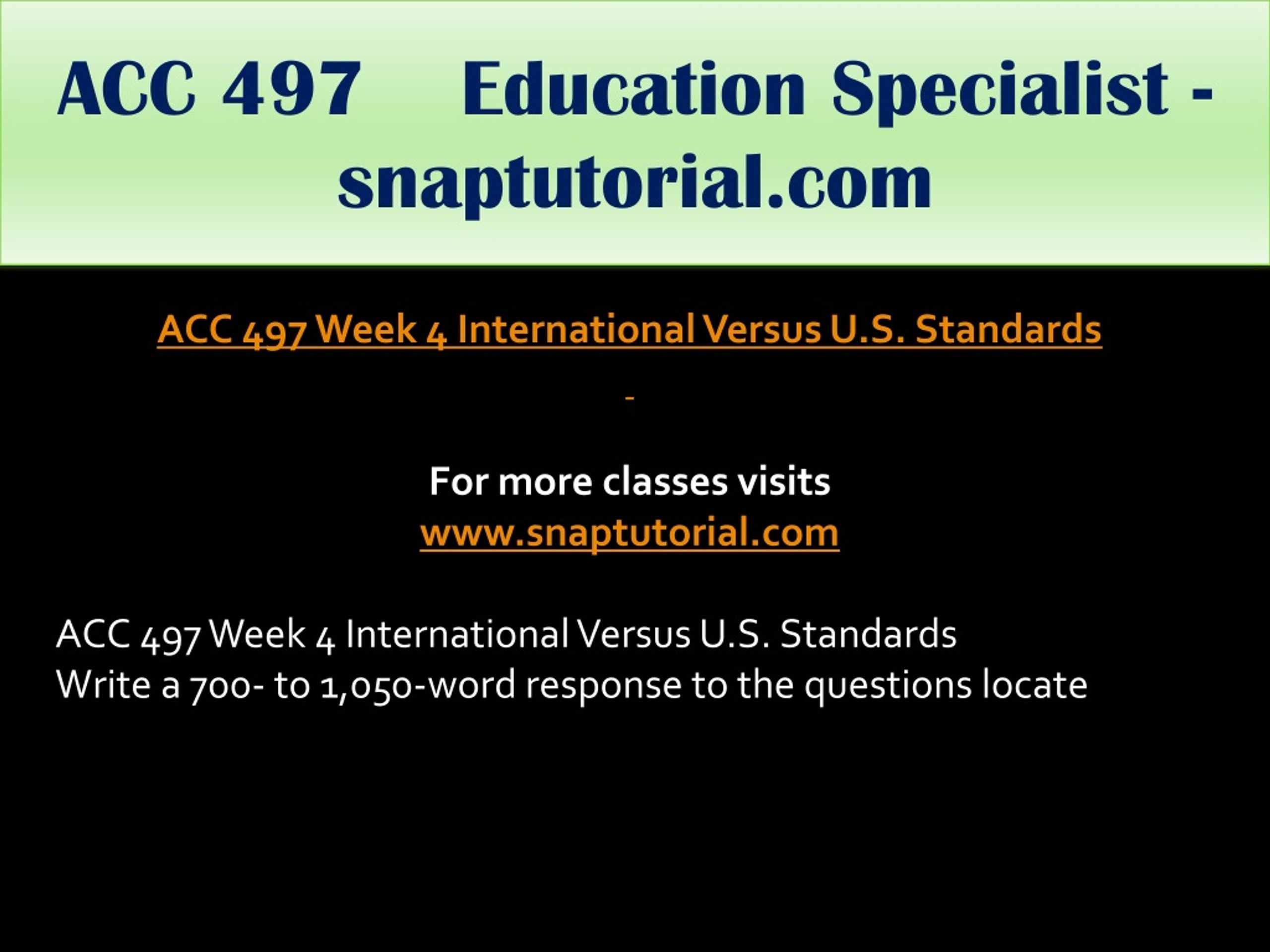 ACC 497 Education Specialist - snaptutorial.com

ACC 497 Week 4 International Versus U.S. Standards

-

For more classes visits
www.snaptutorial.com

ACC 497 Week 4 International Versus U.S. Standards
Write a 700- to 1,050-word response to the questions locate